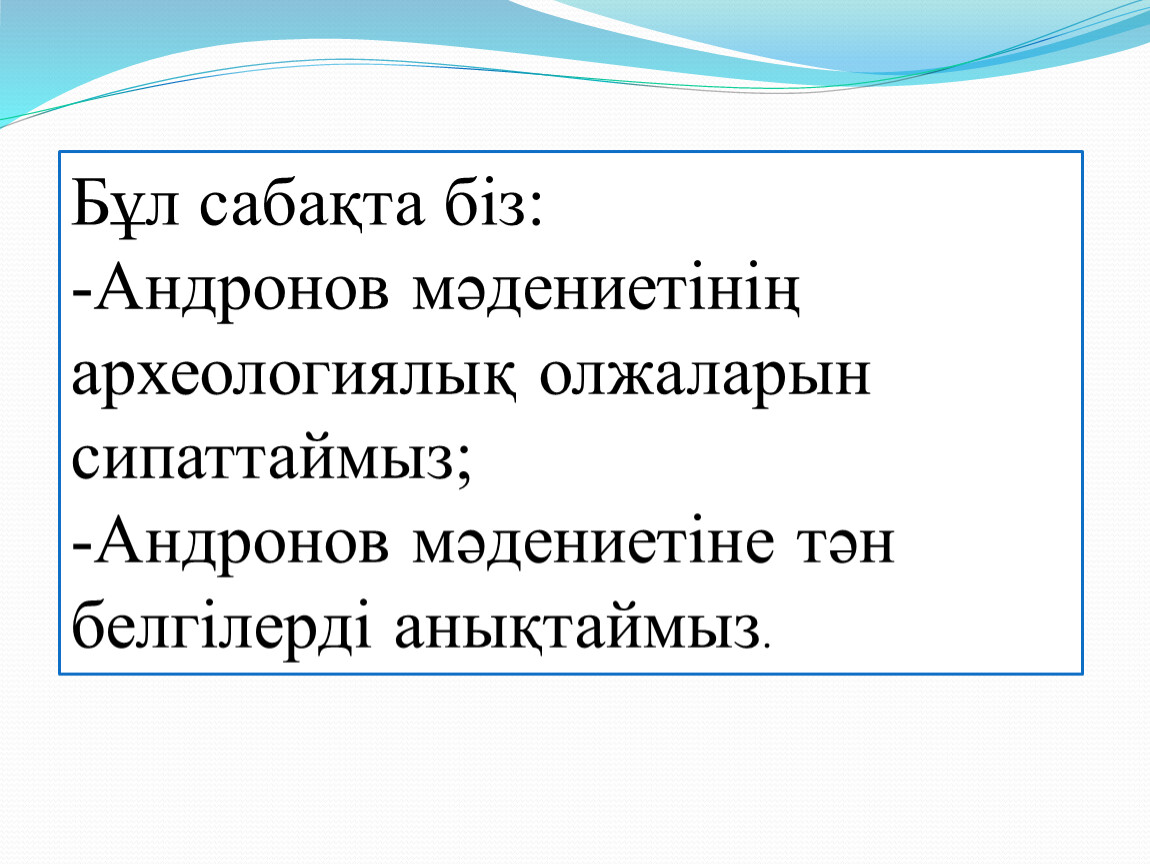 Бұл сабақта біз:
-Андронов мәдениетінің археологиялық олжаларын сипаттаймыз;
-Андронов мәдениетіне тән белгілерді анықтаймыз.